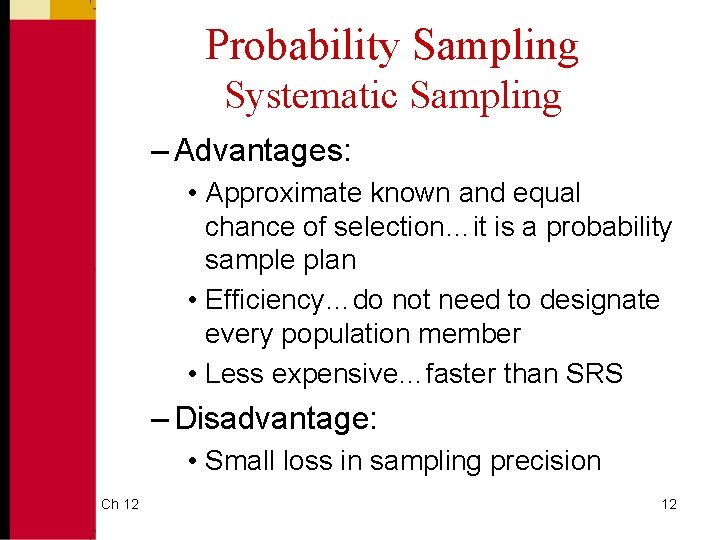 Probability Sampling
Systematic Sampling

– Advantages:

• Approximate known and equal chance of selection…it is a probability sample plan

• Efficiency…do not need to designate every population member

• Less expensive…faster than SRS

– Disadvantage:

• Small loss in sampling precision

Ch 12

12